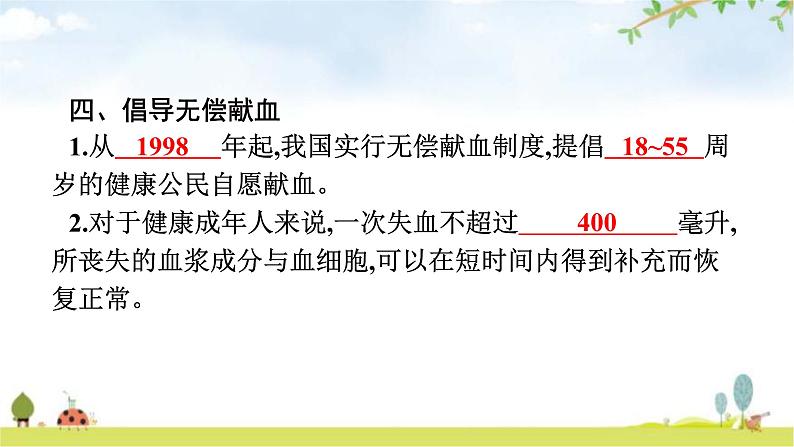 四、倡导无偿献血

1.从 1998 年起,我国实行无偿献血制度,提倡 18~55 周岁的健康公民自愿献血。

2.对于健康成年人来说,一次失血不超过 400 毫升,所丧失的血浆成分与血细胞,可以在短时间内得到补充而恢复正常。